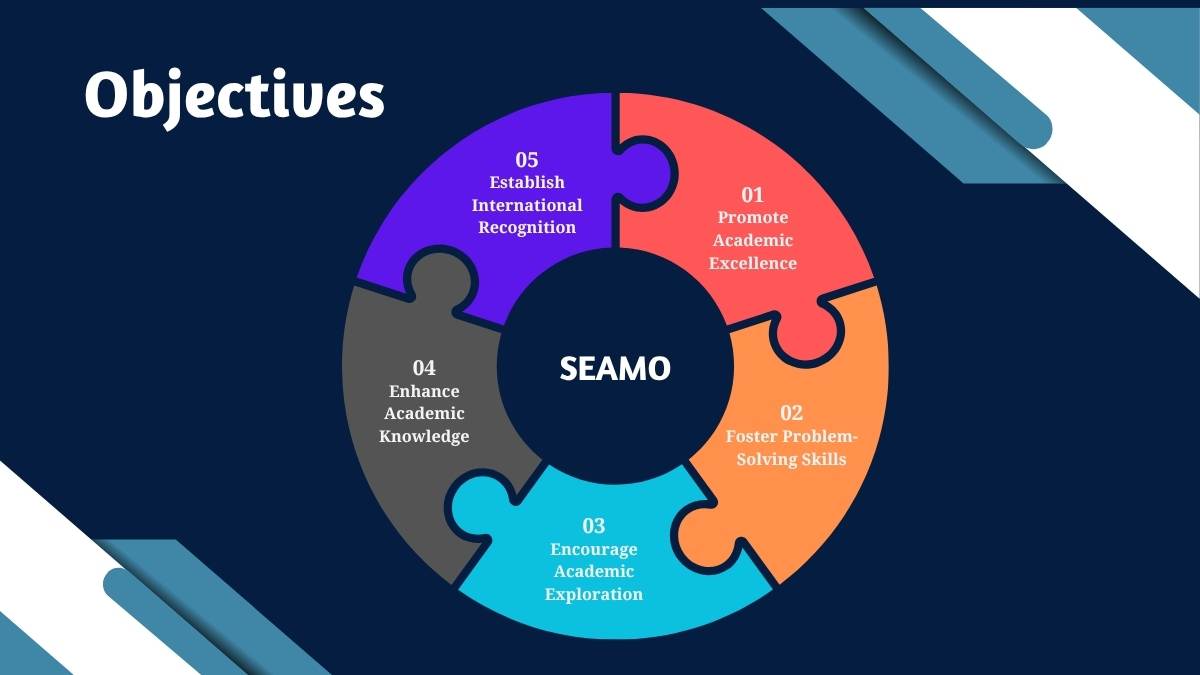 Objectives

SEAMO

01
Promote Academic Excellence

02
Foster Problem-Solving Skills

03
Encourage Academic Exploration

04
Enhance Academic Knowledge

05
Establish International Recognition